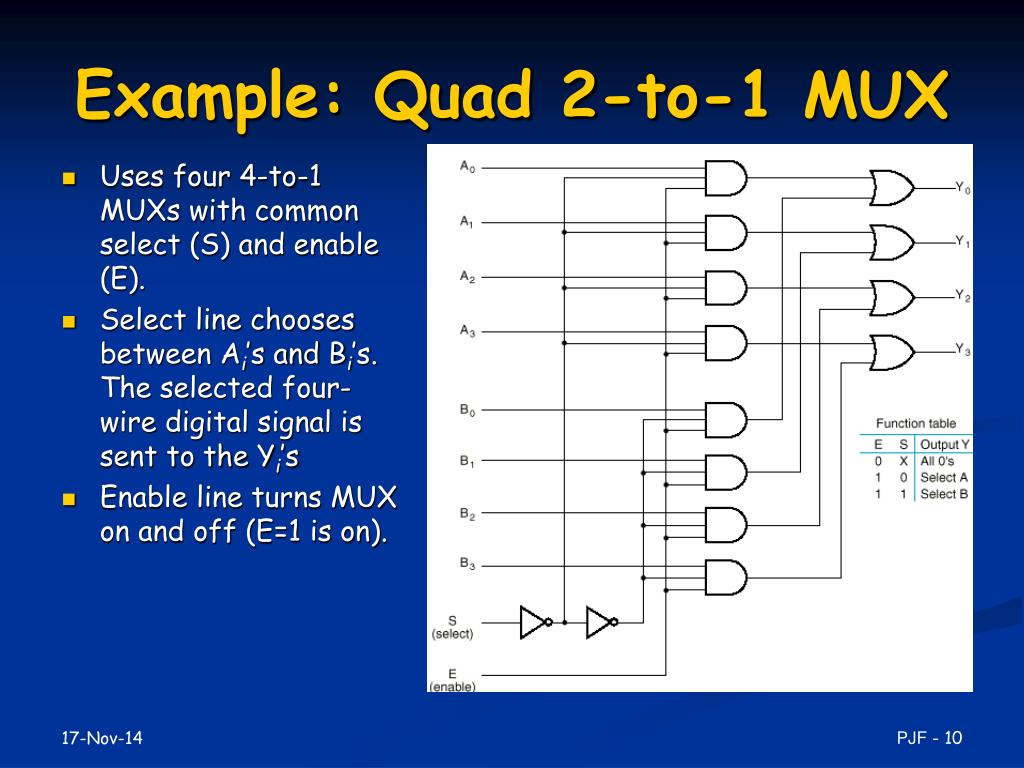 Example: Quad 2-to-1 MUX

- Uses four 4-to-1 MUXs with common select (S) and enable (E).
- Select line chooses between $A_i$'s and $B_i$'s. The selected four-wire digital signal is sent to the $Y_i$'s
- Enable line turns MUX on and off (E=1 is on).

$A_0$
$A_1$
$A_2$
$A_3$
$B_0$
$B_1$
$B_2$
$B_3$
S (select)
E (enable)
$Y_0$
$Y_1$
$Y_2$
$Y_3$

Function table

| E | S | Output Y |
|---|---|---|
| 0 | X | All 0's |
| 1 | 0 | Select A |
| 1 | 1 | Select B |

17-Nov-14

PJF - 10